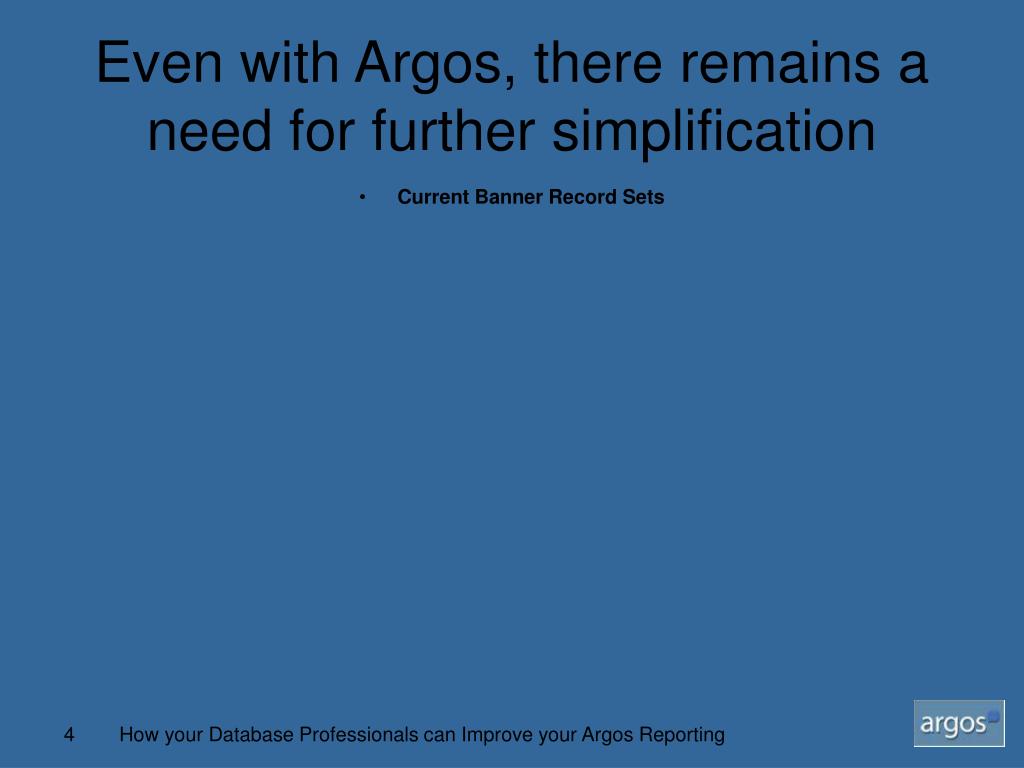 Even with Argos, there remains a need for further simplification

• Current Banner Record Sets

4 How your Database Professionals can Improve your Argos Reporting

argos